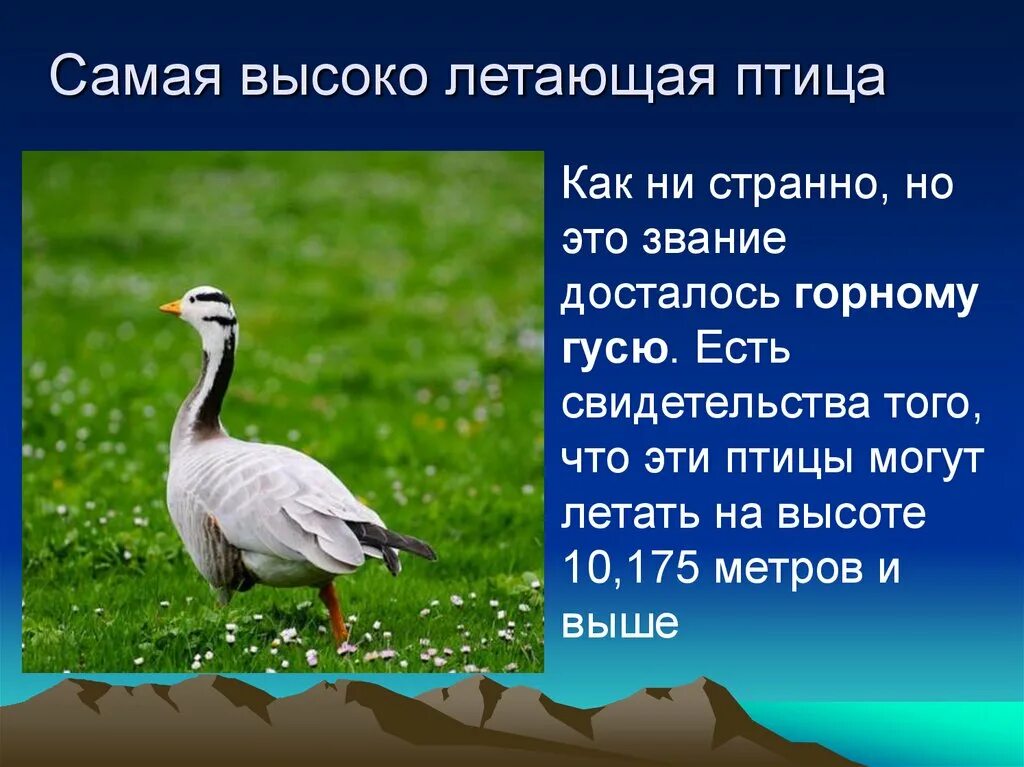 Самая высоко летающая птица

Как ни странно, но это звание досталось горному гусю. Есть свидетельства того, что эти птицы могут летать на высоте 10,175 метров и выше